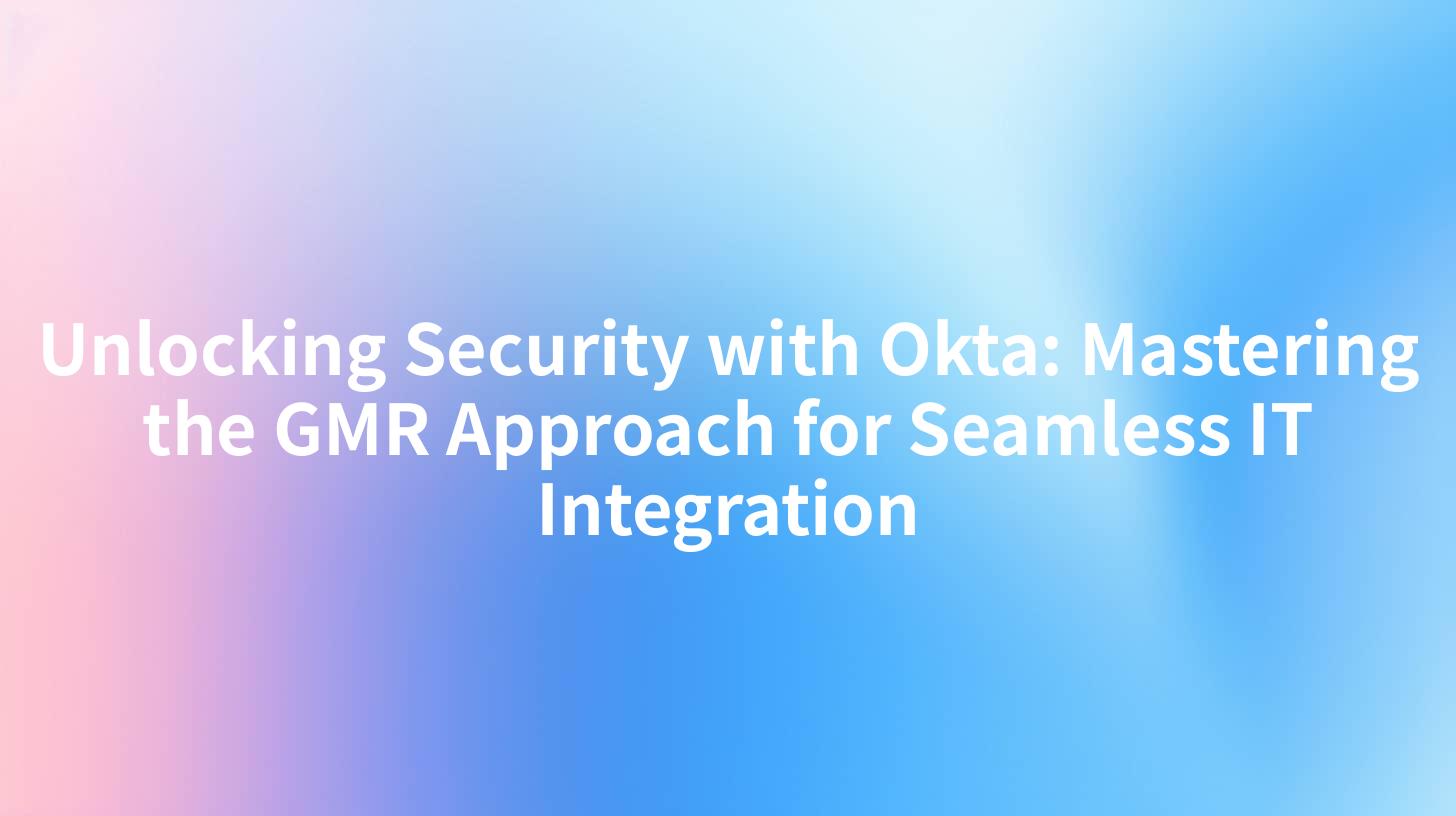 Unlocking Security with Okta: Mastering the GMR Approach for Seamless IT Integration